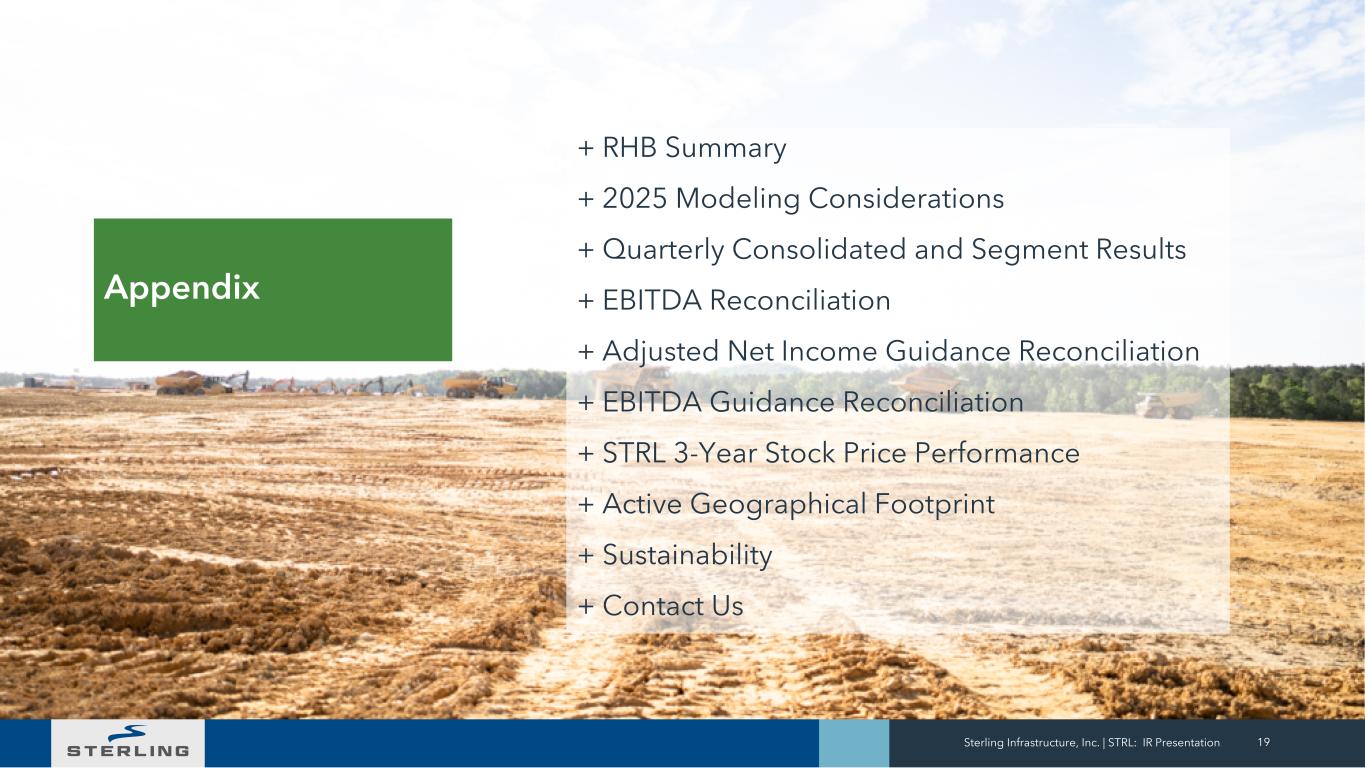 Appendix

+ RHB Summary
+ 2025 Modeling Considerations
+ Quarterly Consolidated and Segment Results
+ EBITDA Reconciliation
+ Adjusted Net Income Guidance Reconciliation
+ EBITDA Guidance Reconciliation
+ STRL 3-Year Stock Price Performance
+ Active Geographical Footprint
+ Sustainability
+ Contact Us

STERLING

Sterling Infrastructure, Inc. | STRL: IR Presentation 19